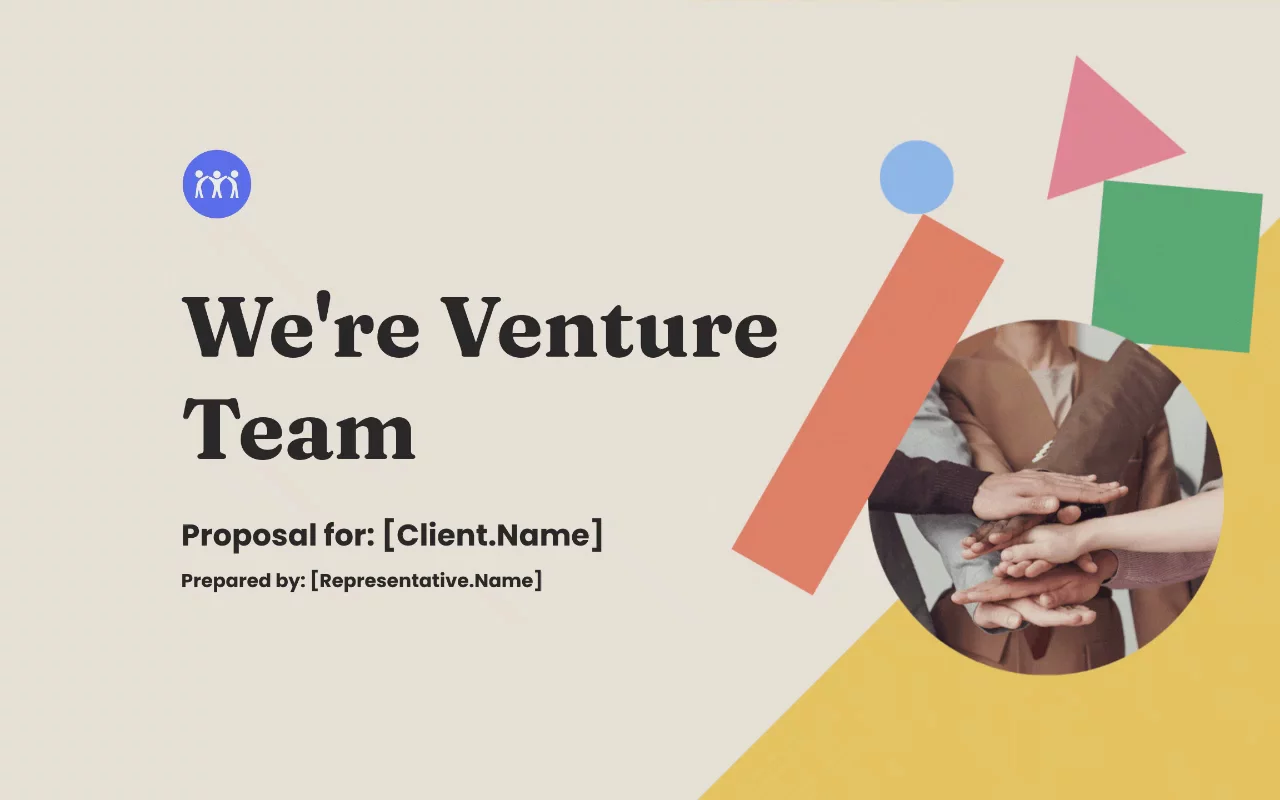 We're Venture Team

Proposal for: [Client.Name]

Prepared by: [Representative.Name]